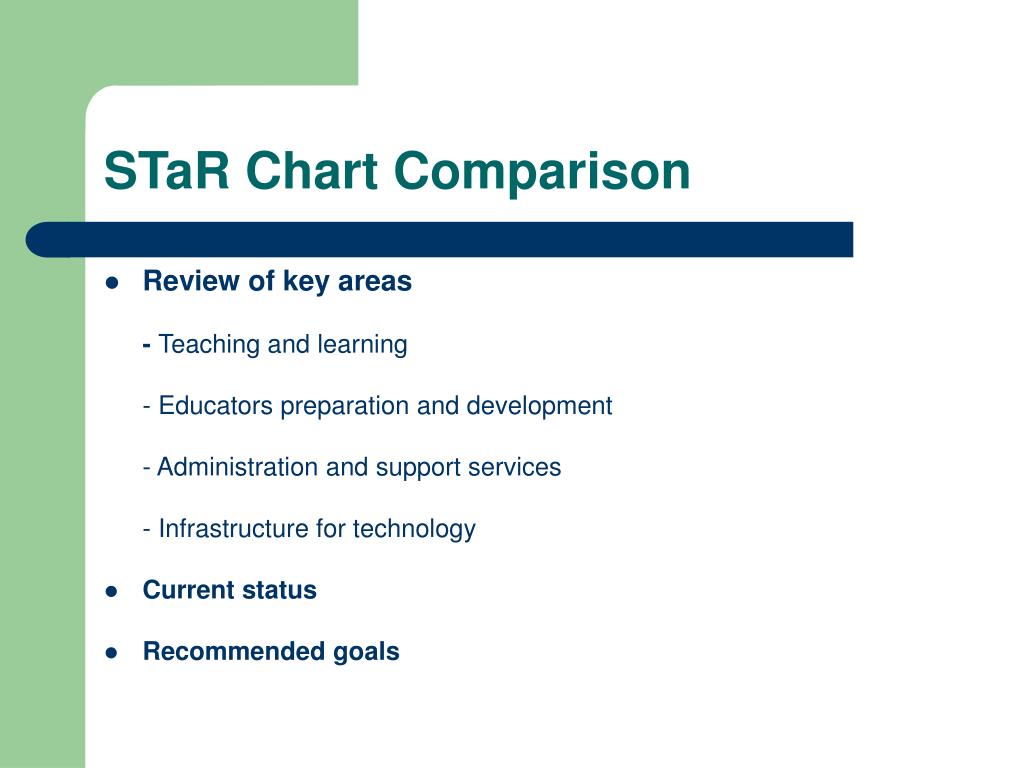 STaR Chart Comparison

- Review of key areas

- Teaching and learning

- Educators preparation and development

- Administration and support services

- Infrastructure for technology

- Current status

- Recommended goals